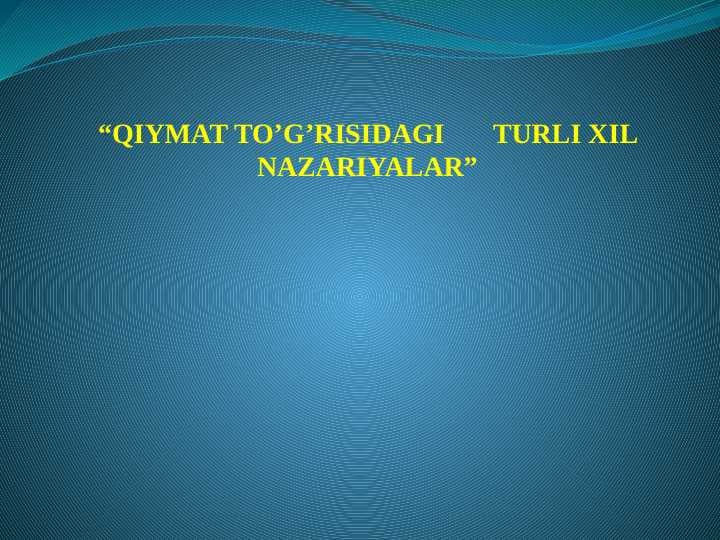 “QIYMAT TO’G’RISIDAGI TURLI XIL NAZARIYALAR”